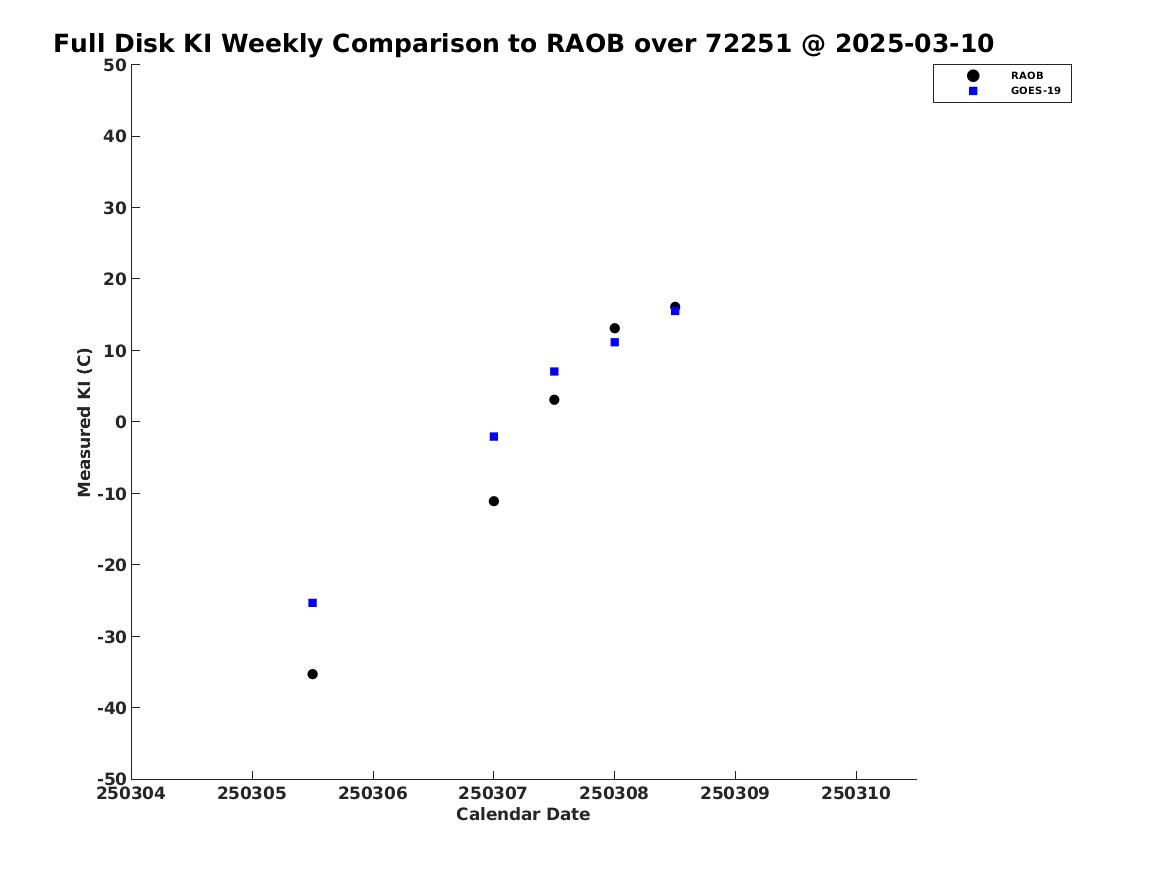 Full Disk KI Weekly Comparison to RAOB over 72251 @ 2025-03-10

RAOB
GOES-19

Measured KI (C)

50
40
30
20
10
0
-10
-20
-30
-40
-50

250304 250305 250306 250307 250308 250309 250310

Calendar Date